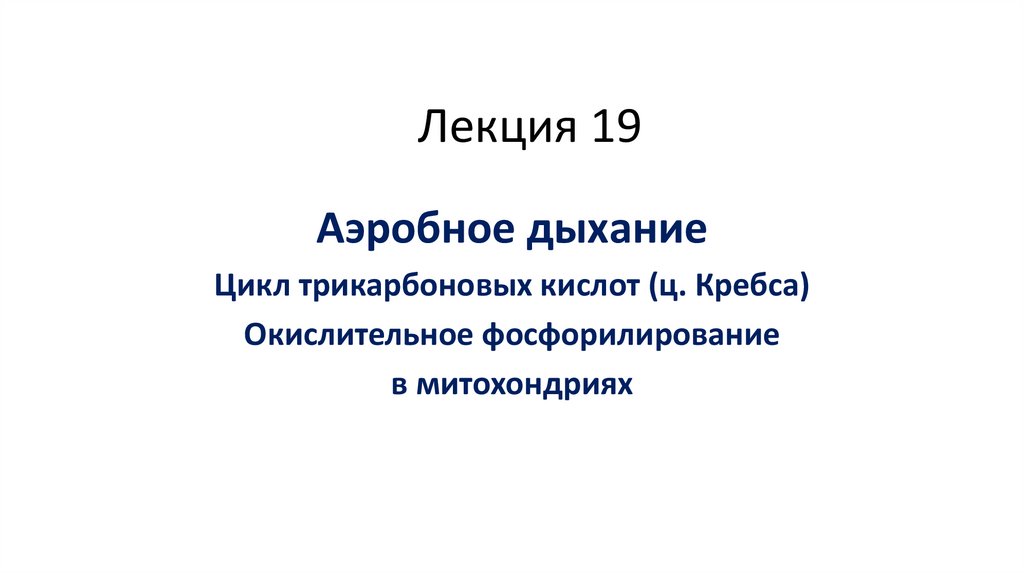 Лекция 19

Аэробное дыхание

Цикл трикарбоновых кислот (ц. Кребса)

Окислительное фосфорилирование

в митохондриях